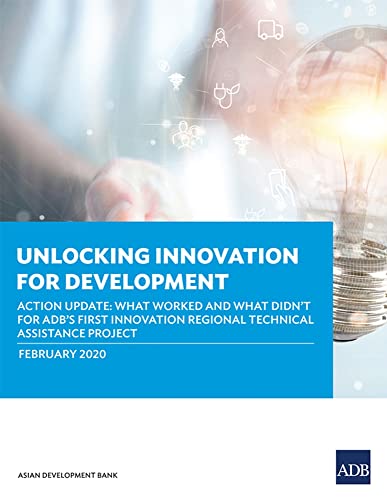 UNLOCKING INNOVATION FOR DEVELOPMENT

ACTION UPDATE: WHAT WORKED AND WHAT DIDN'T FOR ADB'S FIRST INNOVATION REGIONAL TECHNICAL ASSISTANCE PROJECT

FEBRUARY 2020

ASIAN DEVELOPMENT BANK

ADB